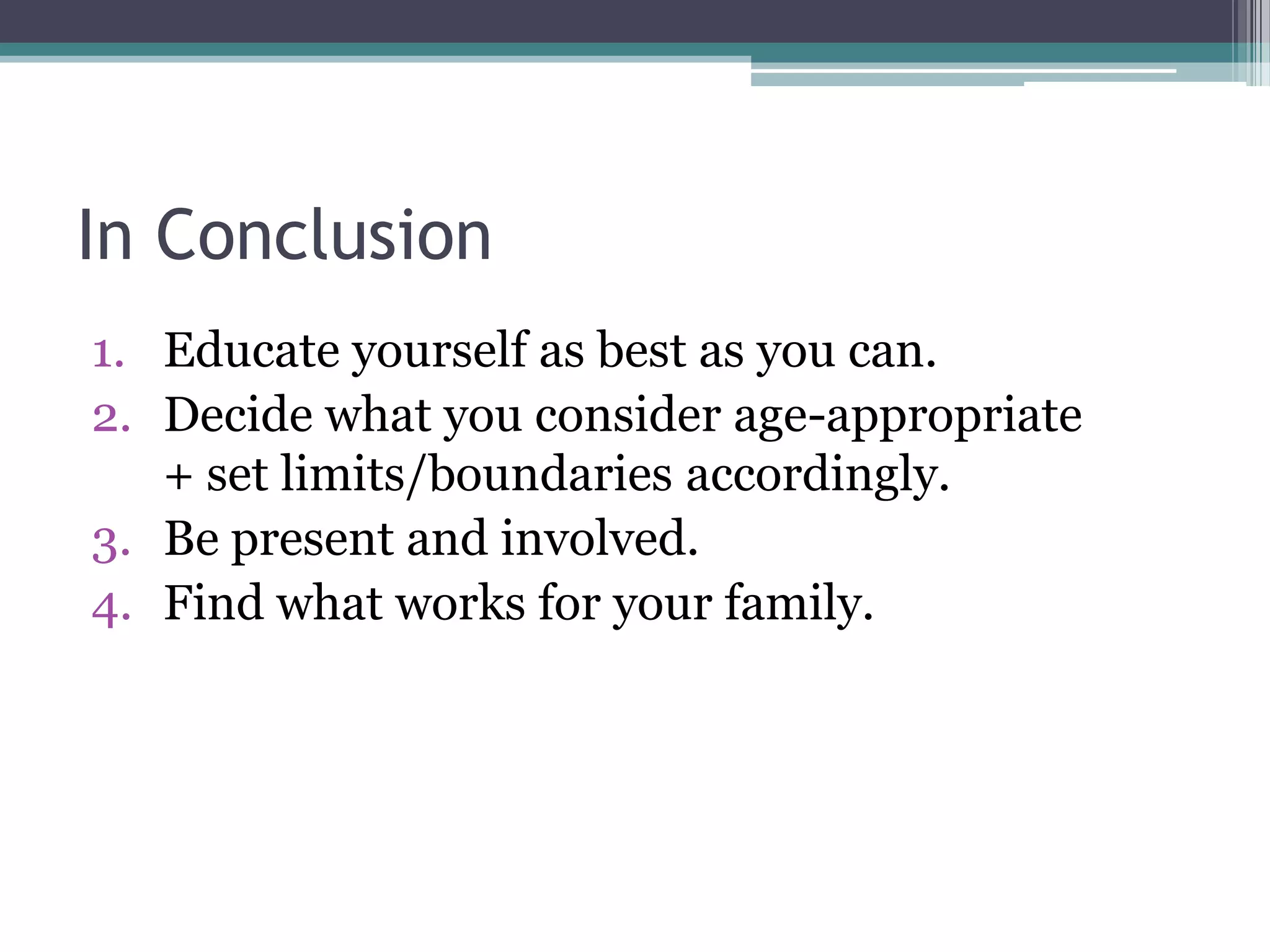 In Conclusion

1. Educate yourself as best as you can.
2. Decide what you consider age-appropriate + set limits/boundaries accordingly.
3. Be present and involved.
4. Find what works for your family.